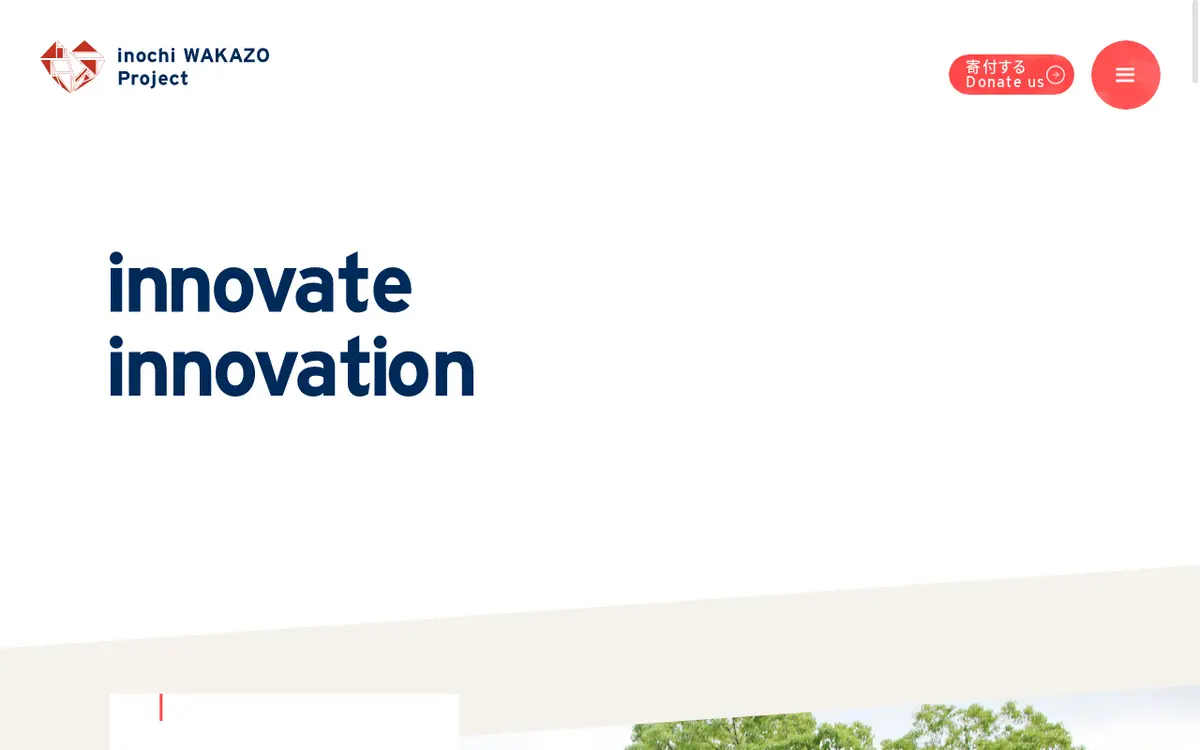 inochi WAKAZO Project

寄付する
Donate us

innovate
innovation